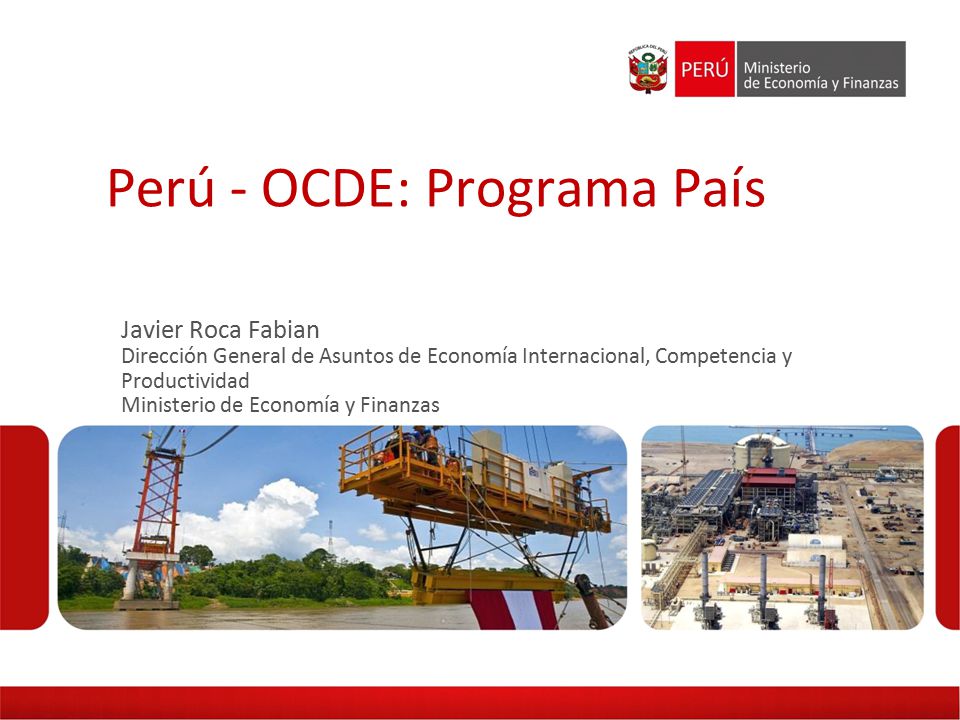 REPÚBLICA DEL PERÚ

PERÚ Ministerio de Economía y Finanzas

Perú - OCDE: Programa País

Javier Roca Fabian
Dirección General de Asuntos de Economía Internacional, Competencia y Productividad
Ministerio de Economía y Finanzas